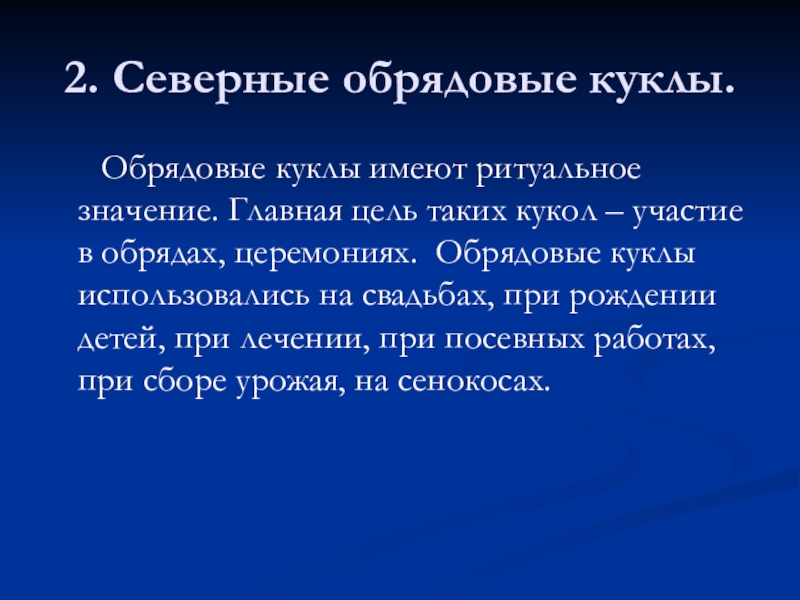 2. Северные обрядовые куклы.

Обрядовые куклы имеют ритуальное значение. Главная цель таких кукол – участие в обрядах, церемониях. Обрядовые куклы использовались на свадьбах, при рождении детей, при лечении, при посевных работах, при сборе урожая, на сенокосах.